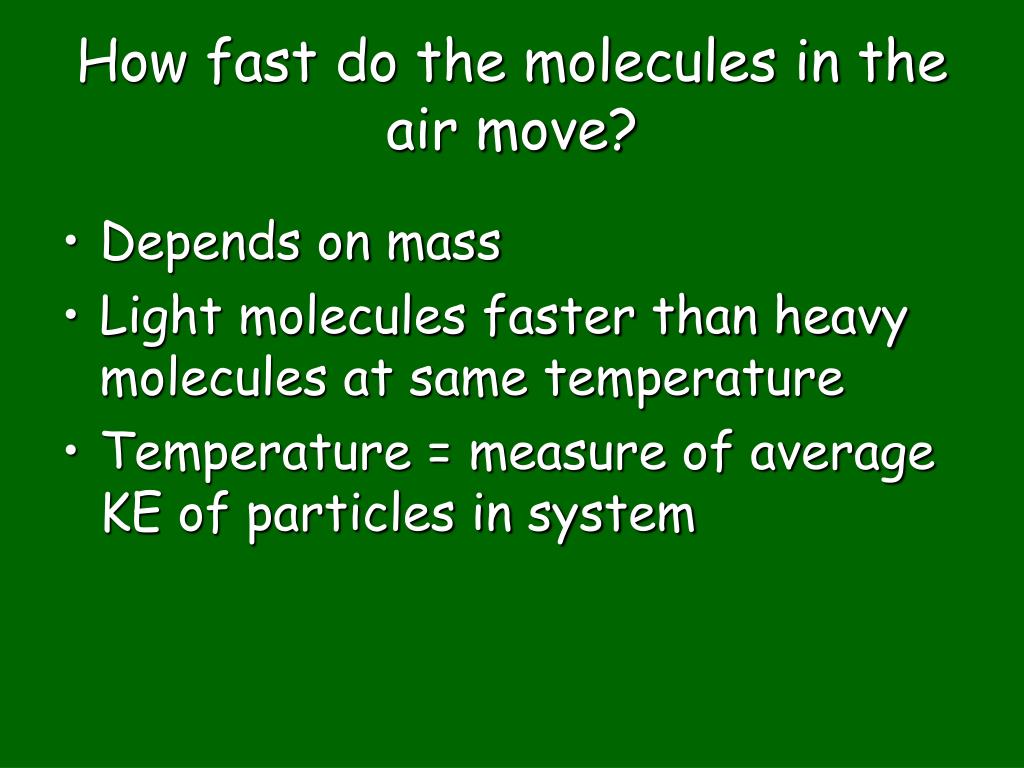 How fast do the molecules in the air move?

• Depends on mass
• Light molecules faster than heavy molecules at same temperature
• Temperature = measure of average KE of particles in system